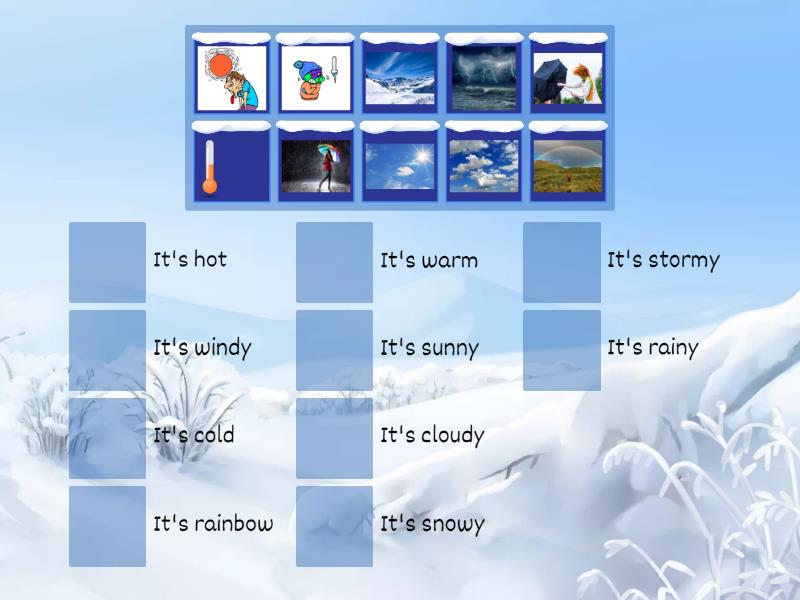 It's hot

It's windy

It's cold

It's rainbow

It's warm

It's sunny

It's cloudy

It's snowy

It's stormy

It's rainy